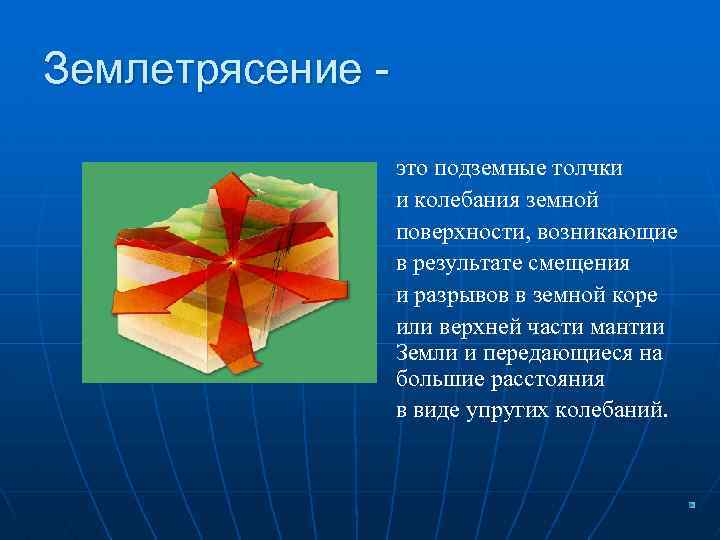 Землетрясение -

это подземные толчки и колебания земной поверхности, возникающие в результате смещения и разрывов в земной коре или верхней части мантии Земли и передающиеся на большие расстояния в виде упругих колебаний.